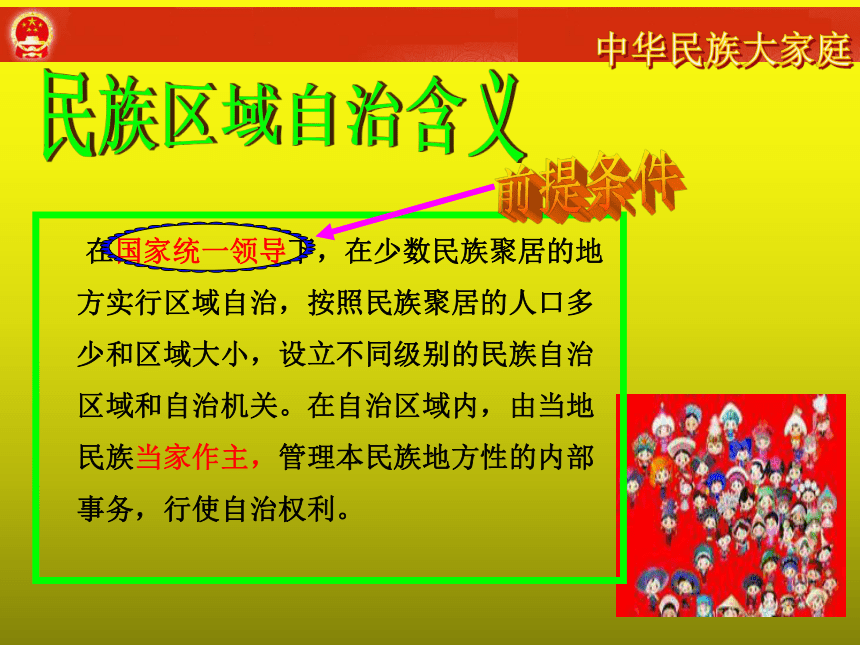 中华民族大家庭

民族区域自治含义

前提条件

在国家统一领导下，在少数民族聚居的地方实行区域自治，按照民族聚居的人口多少和区域大小，设立不同级别的民族自治区域和自治机关。在自治区域内，由当地民族当家作主，管理本民族地方性的内部事务，行使自治权利。